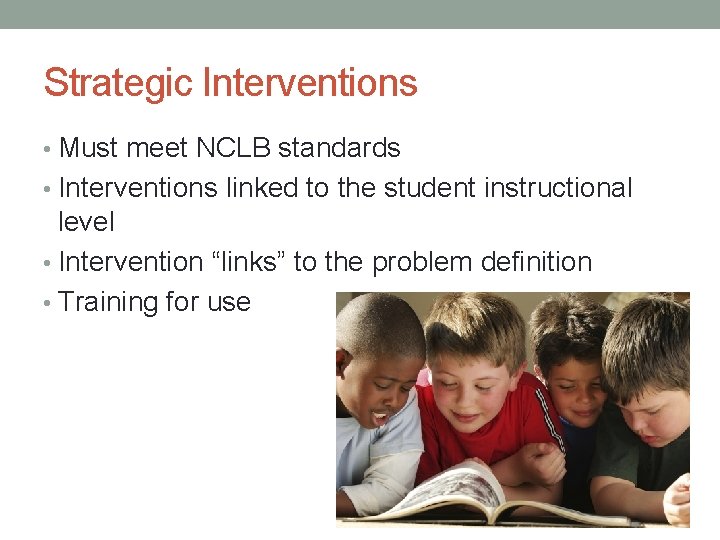 Strategic Interventions

• Must meet NCLB standards
• Interventions linked to the student instructional level
• Intervention “links” to the problem definition
• Training for use